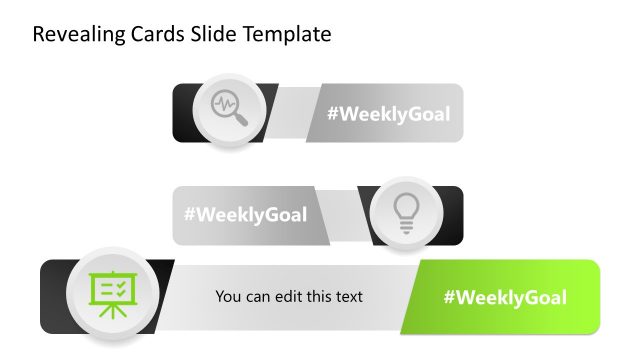 Revealing Cards Slide Template

#WeeklyGoal

#WeeklyGoal

You can edit this text

#WeeklyGoal